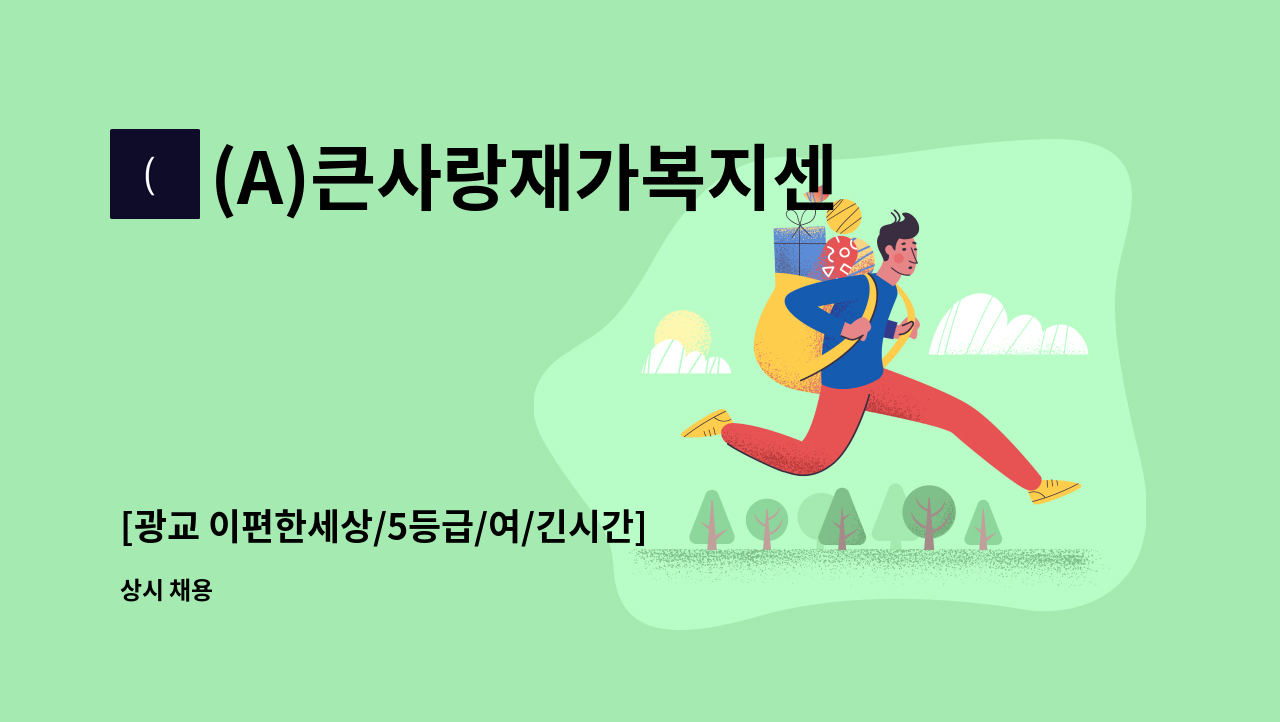 (

(A)큰사랑재가복지센

[광교 이편한세상/5등급/여/긴시간]

상시 채용